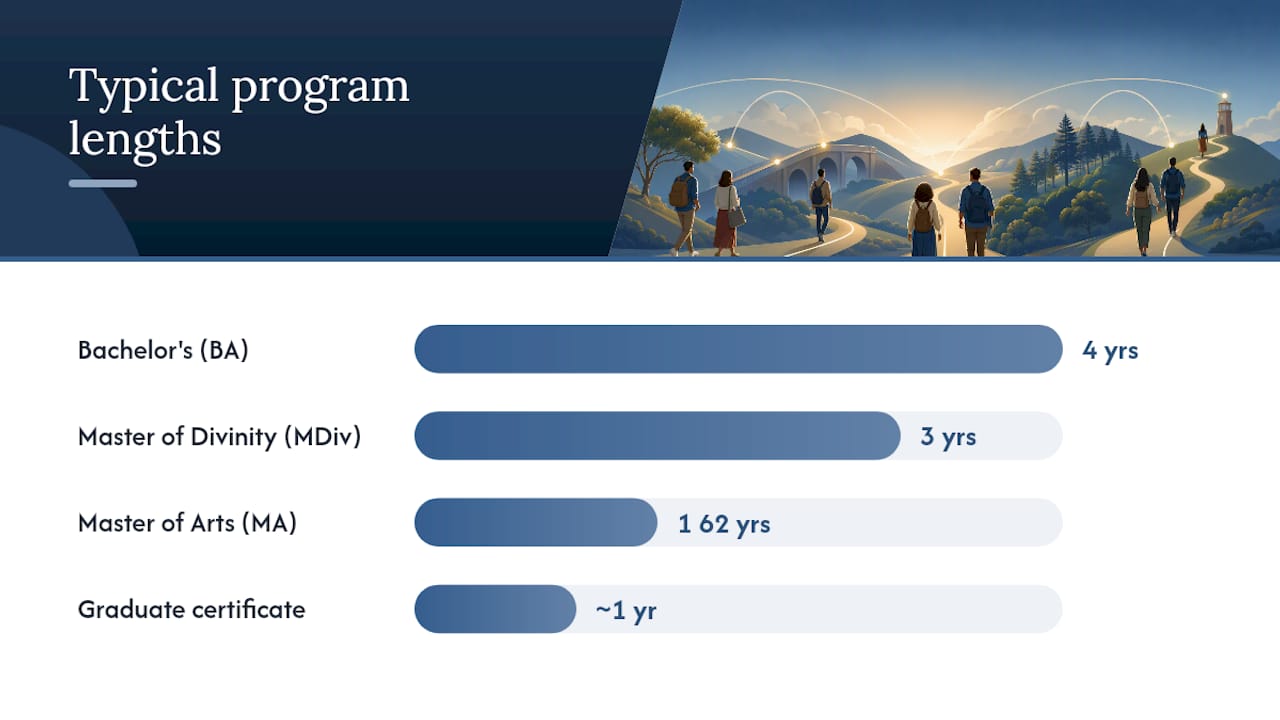 Typical program lengths

Bachelor's (BA) 4 yrs

Master of Divinity (MDiv) 3 yrs

Master of Arts (MA) 1 62 yrs

Graduate certificate ~1 yr